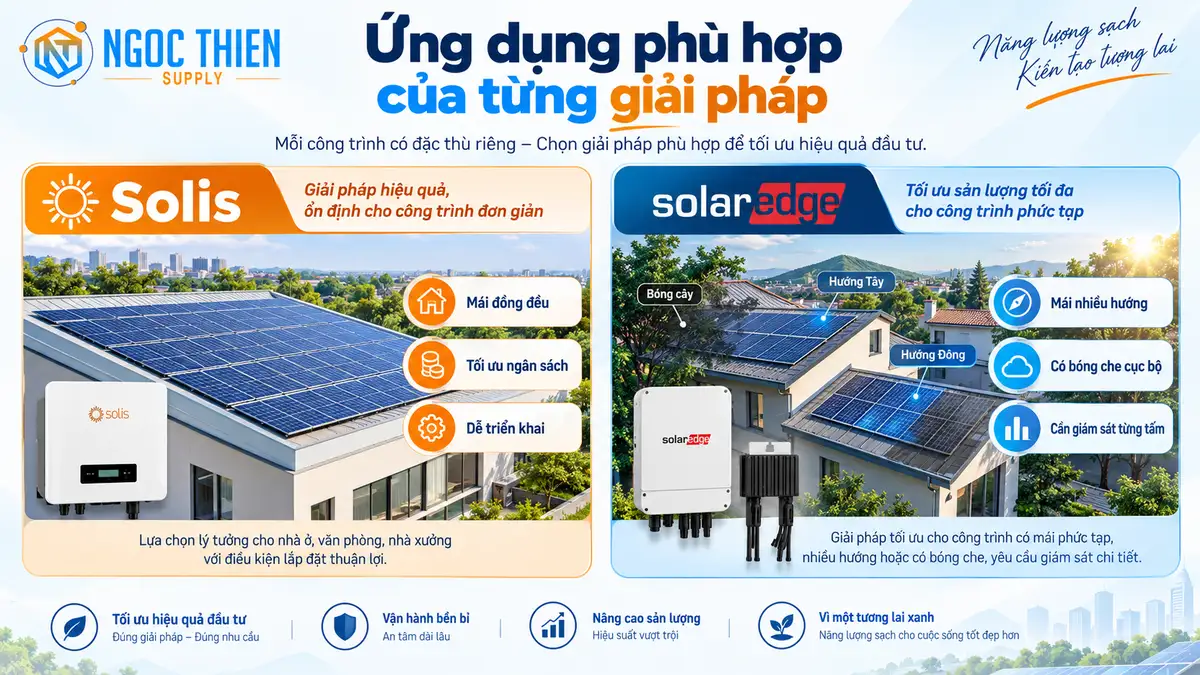 NGOC THIEN
SUPPLY

Ứng dụng phù hợp của từng giải pháp

Năng lượng sạch
Kiến tạo tương lai

Mỗi công trình có đặc thù riêng – Chọn giải pháp phù hợp để tối ưu hiệu quả đầu tư.

Solis

Giải pháp hiệu quả, ổn định cho công trình đơn giản

Mái đồng đều

Tối ưu ngân sách

Dễ triển khai

solis

Lựa chọn lý tưởng cho nhà ở, văn phòng, nhà xưởng với điều kiện lắp đặt thuận lợi.

solaredge

Tối ưu sản lượng tối đa cho công trình phức tạp

Bóng cây

Hướng Tây

Hướng Đông

Mái nhiều hướng

Có bóng che cục bộ

Cần giám sát từng tấm

solaredge

Giải pháp tối ưu cho công trình có mái phức tạp, nhiều hướng hoặc có bóng che, yêu cầu giám sát chi tiết.

Tối ưu hiệu quả đầu tư
Đúng giải pháp – Đúng nhu cầu

Vận hành bền bỉ
An tâm dài lâu

Nâng cao sản lượng
Hiệu suất vượt trội

Vì một tương lai xanh
Năng lượng sạch cho cuộc sống tốt đẹp hơn